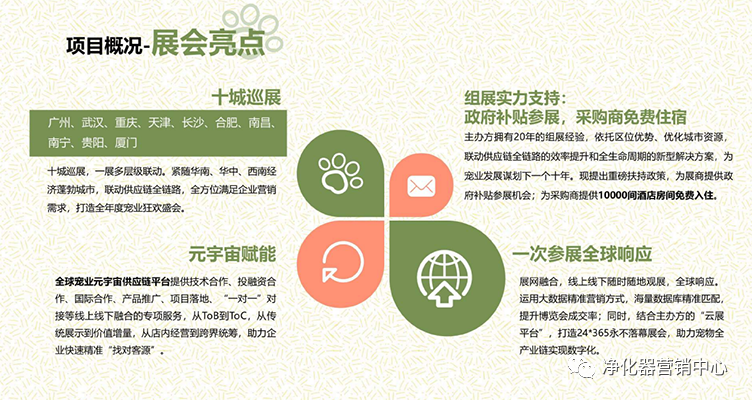 项目概况-展会亮点

十城巡展

广州、武汉、重庆、天津、长沙、合肥、南昌、南宁、贵阳、厦门

十城巡展，一展多层级联动。紧随华南、华中、西南经济蓬勃城市，联动供应链全链路，全方位满足企业营销需求，打造全年度宠业狂欢盛会。

元宇宙赋能

全球宠业元宇宙供应链平台提供技术合作、投融资合作、国际合作、产品推广、项目落地、“一对一”对接等线上线下融合的专项服务，从ToB到ToC，从传统展示到价值增量，从店内经营到跨界统筹，助力企业快速精准“找对客源”。

组展实力支持：
政府补贴参展，采购商免费住宿

主办方拥有20年的组展经验，依托区位优势、优化城市资源，联动供应链全链路的效率提升和全生命周期的新型解决方案，为宠业发展谋划下一个十年。现提出重磅扶持政策，为展商提供政府补贴参展机会；为采购商提供10000间酒店房间免费入住。

一次参展全球响应

展网融合，线上线下随时随地观展，全球响应。运用大数据精准营销方式，海量数据库精准匹配，提升博览会成交率；同时，结合主办方的“云展平台”，打造24*365永不落幕展会，助力宠物全产业链实现数字化。

净化器营销中心